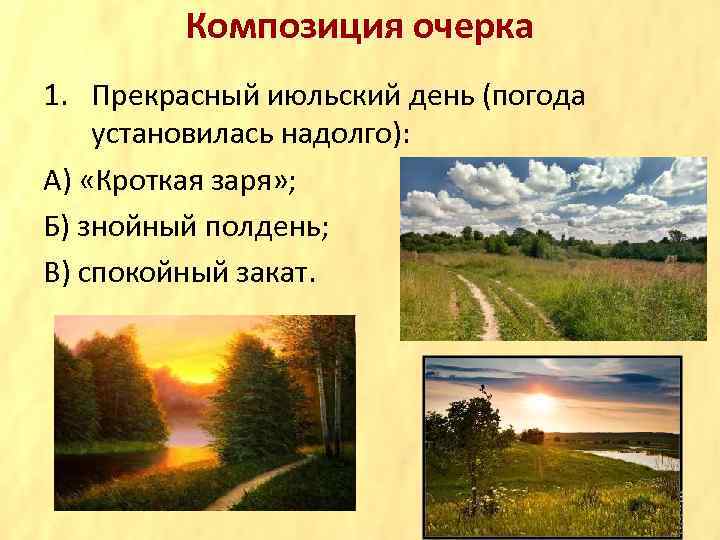 Композиция очерка

1. Прекрасный июльский день (погода установилась надолго):

А) «Кроткая заря»;

Б) знойный полдень;

В) спокойный закат.